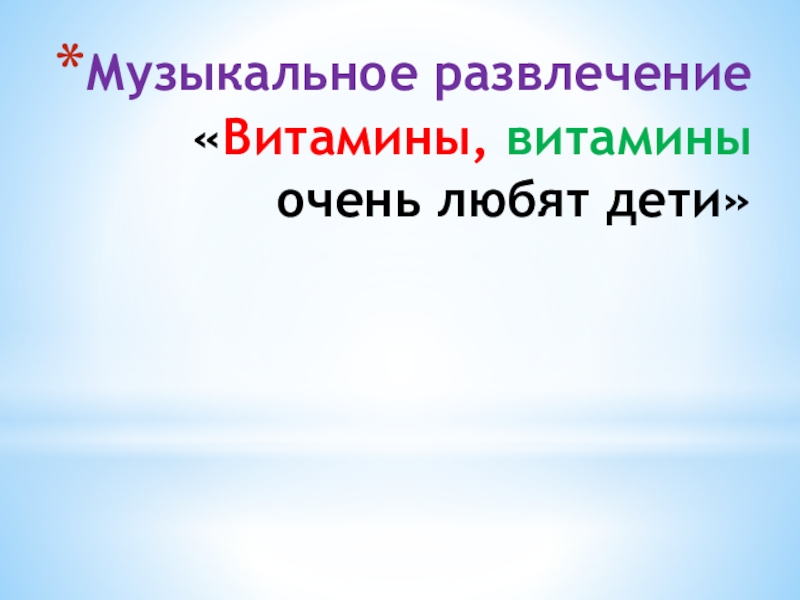 *Музыкальное развлечение «Витамины, витамины очень любят дети»